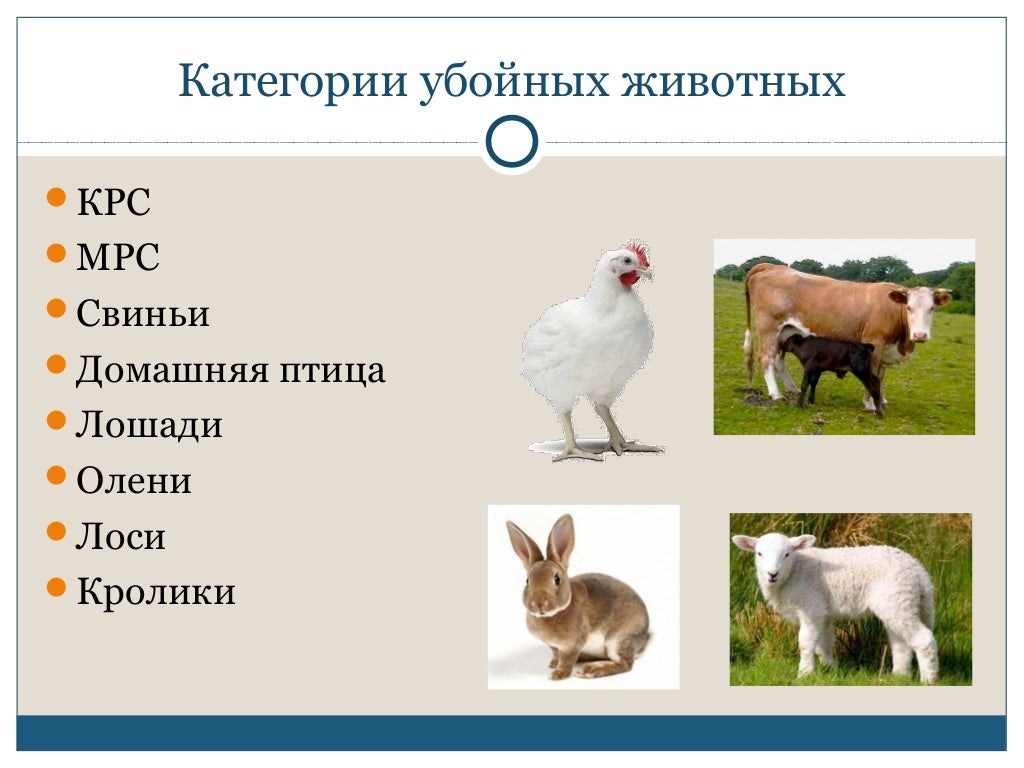 Категории убойных животных

КРС
МРС
Свиньи
Домашняя птица
Лошади
Олени
Лоси
Кролики